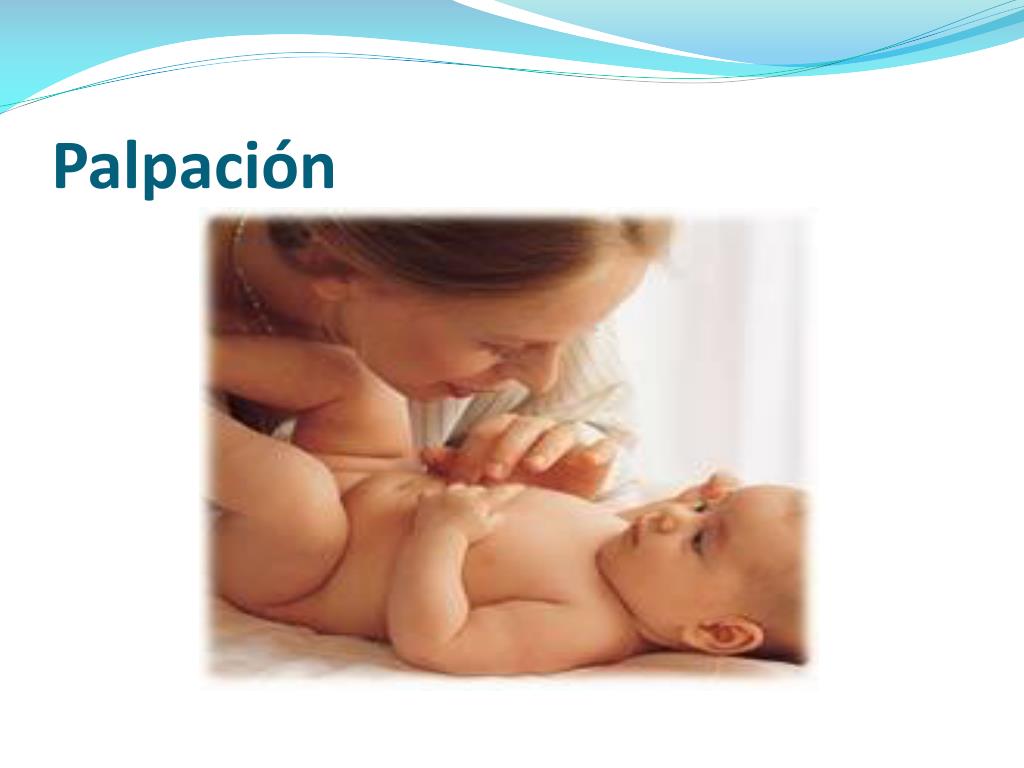 Palpación